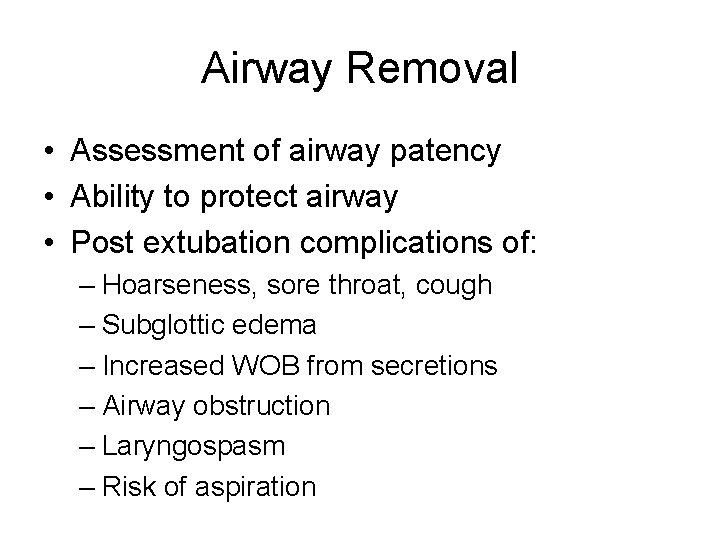 Airway Removal

• Assessment of airway patency
• Ability to protect airway
• Post extubation complications of:
  – Hoarseness, sore throat, cough
  – Subglottic edema
  – Increased WOB from secretions
  – Airway obstruction
  – Laryngospasm
  – Risk of aspiration